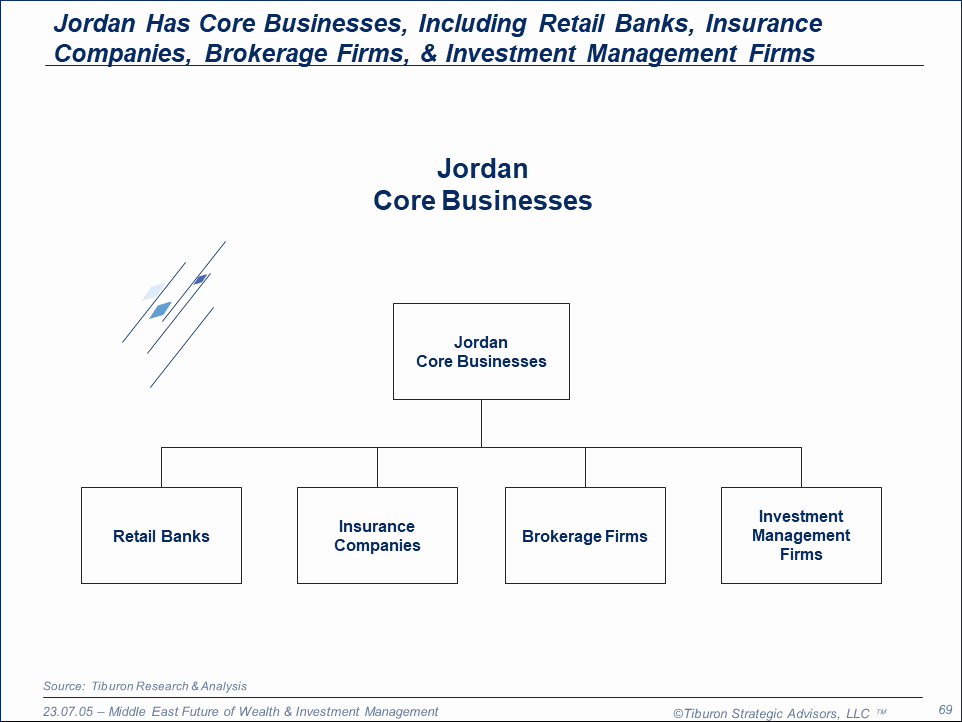 Jordan Has Core Businesses, Including Retail Banks, Insurance Companies, Brokerage Firms, & Investment Management Firms

Jordan
Core Businesses

Jordan
Core Businesses

Retail Banks

Insurance Companies

Brokerage Firms

Investment Management Firms

Source: Tiburon Research & Analysis

23.07.05 – Middle East Future of Wealth & Investment Management

©Tiburon Strategic Advisors, LLC ™

69